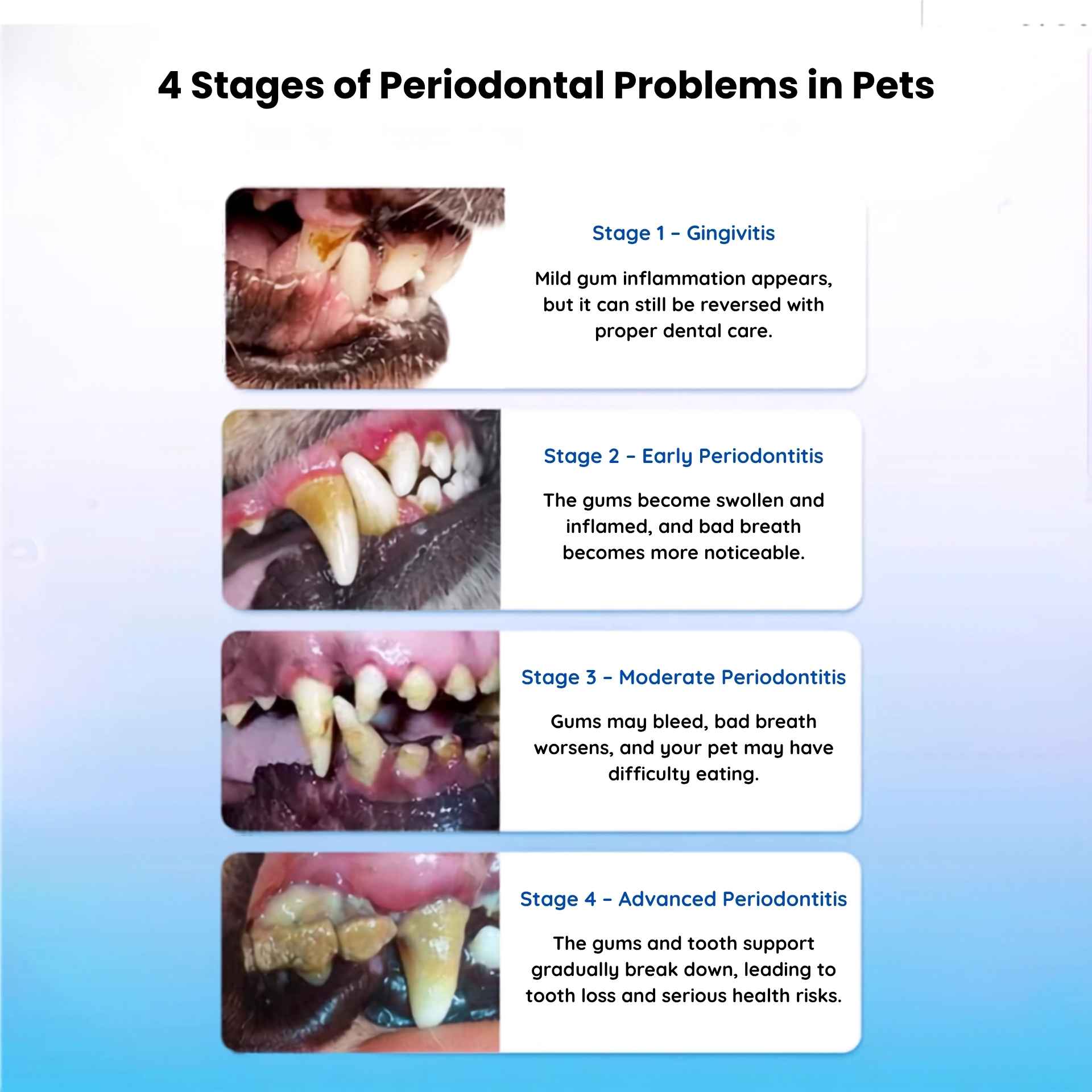 4 Stages of Periodontal Problems in Pets

Stage 1 – Gingivitis

Mild gum inflammation appears, but it can still be reversed with proper dental care.

Stage 2 – Early Periodontitis

The gums become swollen and inflamed, and bad breath becomes more noticeable.

Stage 3 – Moderate Periodontitis

Gums may bleed, bad breath worsens, and your pet may have difficulty eating.

Stage 4 – Advanced Periodontitis

The gums and tooth support gradually break down, leading to tooth loss and serious health risks.